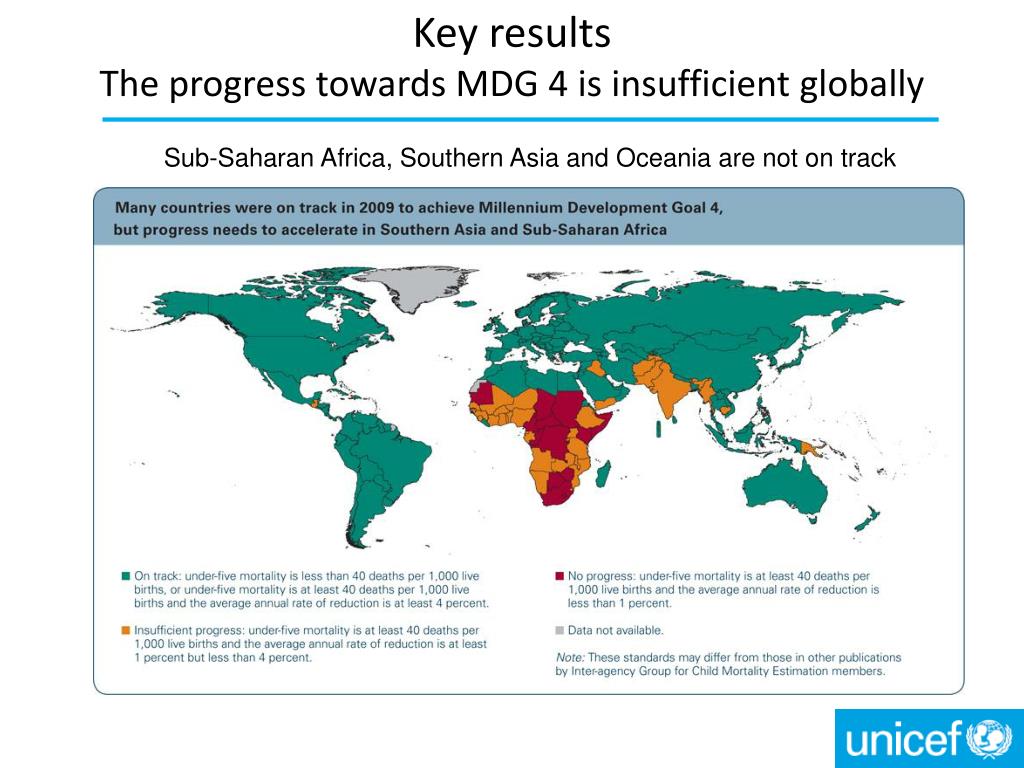 Key results
The progress towards MDG 4 is insufficient globally

Sub-Saharan Africa, Southern Asia and Oceania are not on track

Many countries were on track in 2009 to achieve Millennium Development Goal 4, but progress needs to accelerate in Southern Asia and Sub-Saharan Africa

On track: under-five mortality is less than 40 deaths per 1,000 live births, or under-five mortality is at least 40 deaths per 1,000 live births and the average annual rate of reduction is at least 4 percent.

Insufficient progress: under-five mortality is at least 40 deaths per 1,000 live births and the average annual rate of reduction is at least 1 percent but less than 4 percent.

No progress: under-five mortality is at least 40 deaths per 1,000 live births and the average annual rate of reduction is less than 1 percent.

Data not available.

Note: These standards may differ from those in other publications by Inter-agency Group for Child Mortality Estimation members.

unicef